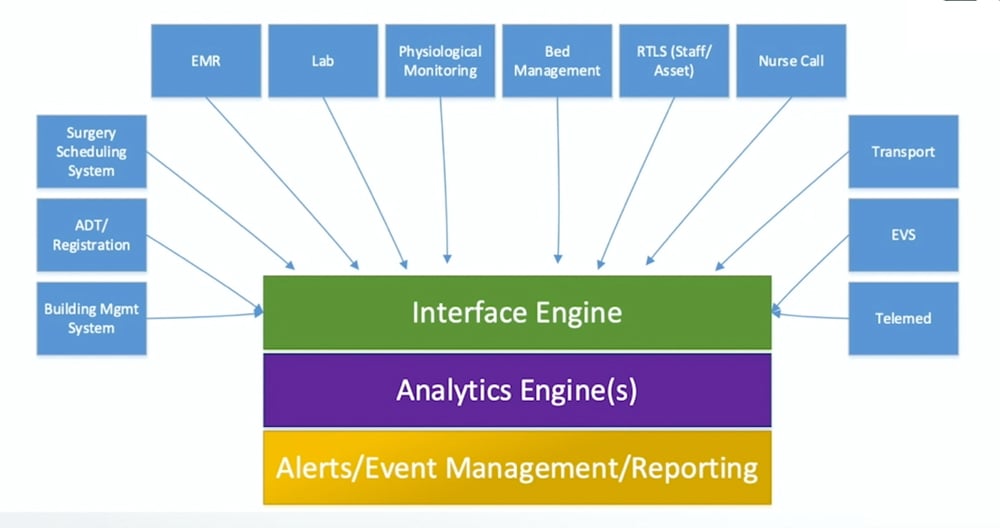 EMR

Lab

Physiological Monitoring

Bed Management

RTLS (Staff/ Asset)

Nurse Call

Surgery Scheduling System

ADT/ Registration

Building Mgmt System

Transport

EVS

Telemed

Interface Engine

Analytics Engine(s)

Alerts/Event Management/Reporting